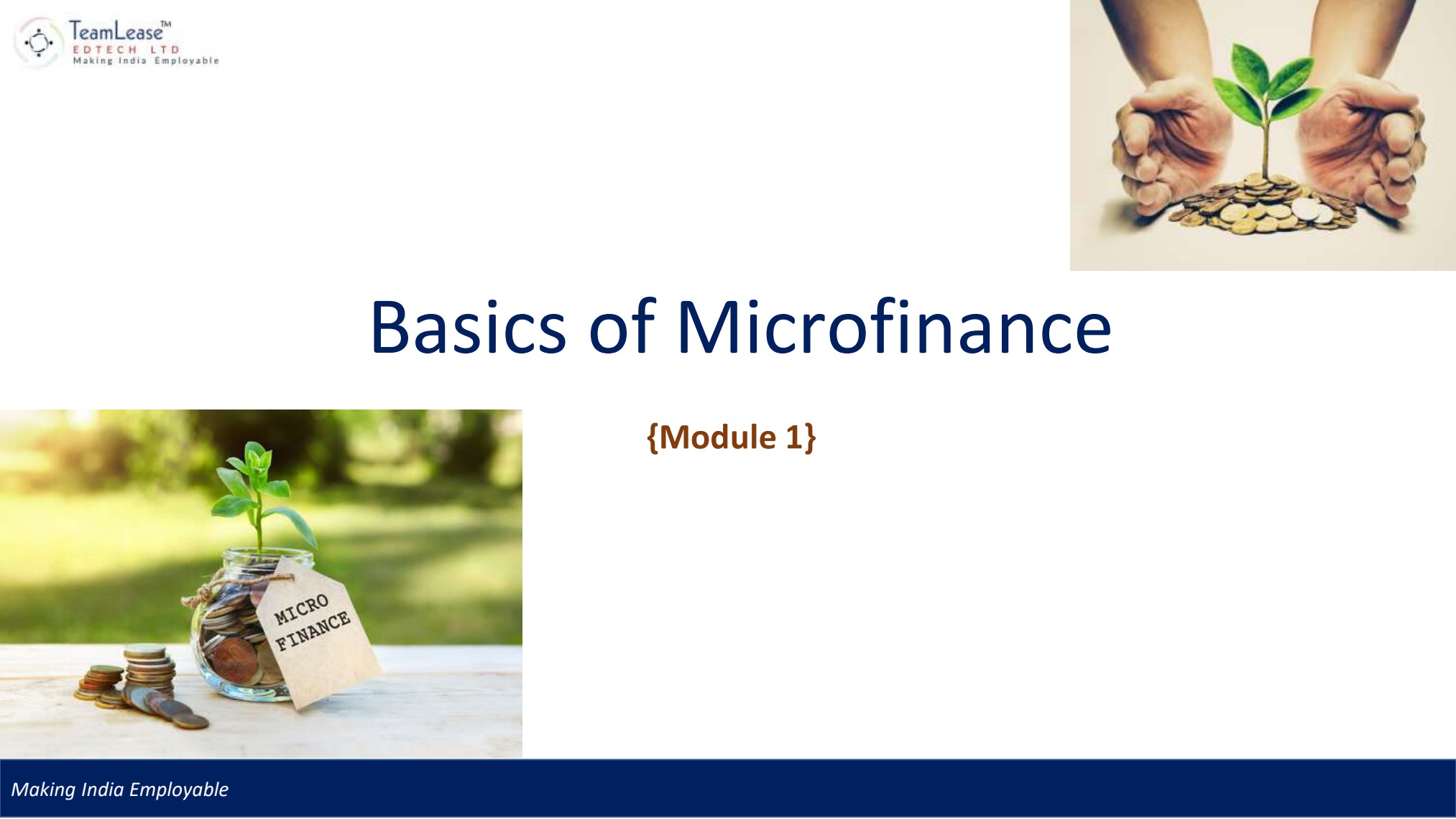 TeamLease™
EDTECH LTD
Making India Employable

Basics of Microfinance

{Module 1}

MICRO FINANCE

Making India Employable